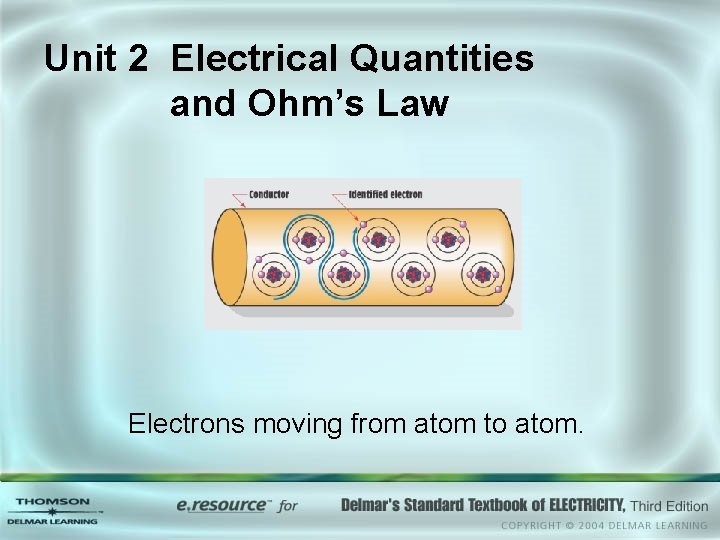 Unit 2 Electrical Quantities and Ohm's Law

Conductor

Identified electron

Electrons moving from atom to atom.

THOMSON
DELMAR LEARNING

e.resource™ for

Delmar's Standard Textbook of ELECTRICITY, Third Edition

COPYRIGHT © 2004 DELMAR LEARNING